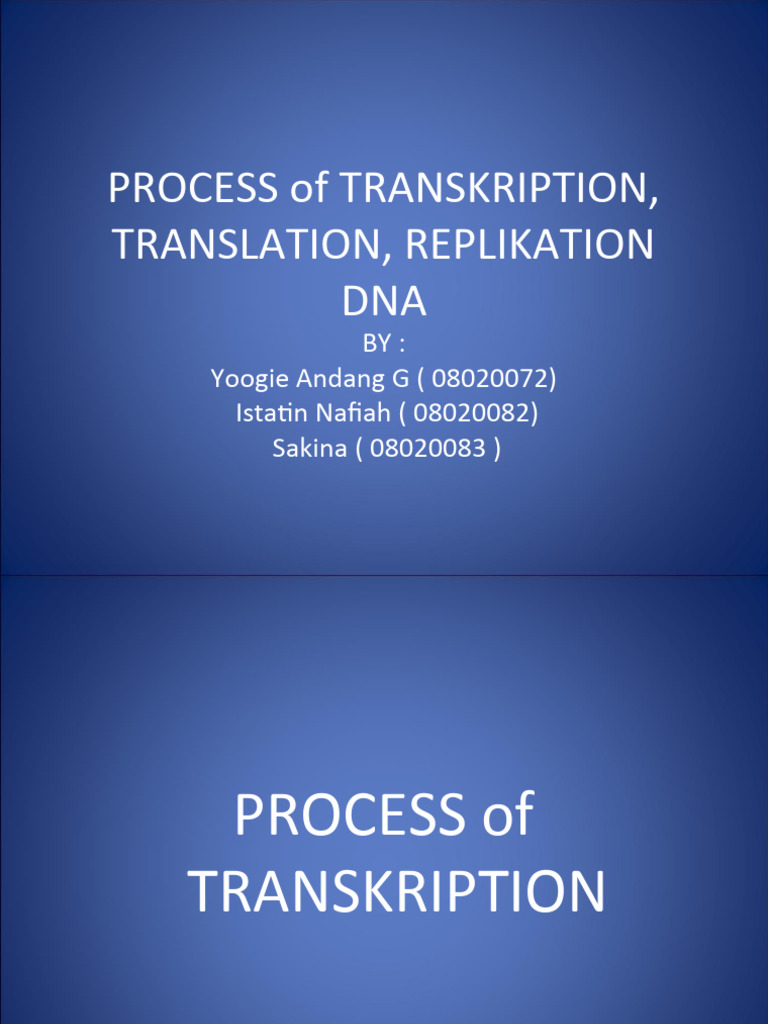 PROCESS of TRANSKRIPTION, TRANSLATION, REPLIKATION DNA

BY :
Yoogie Andang G ( 08020072)
Istatin Nafiah ( 08020082)
Sakina ( 08020083 )

PROCESS of TRANSKRIPTION